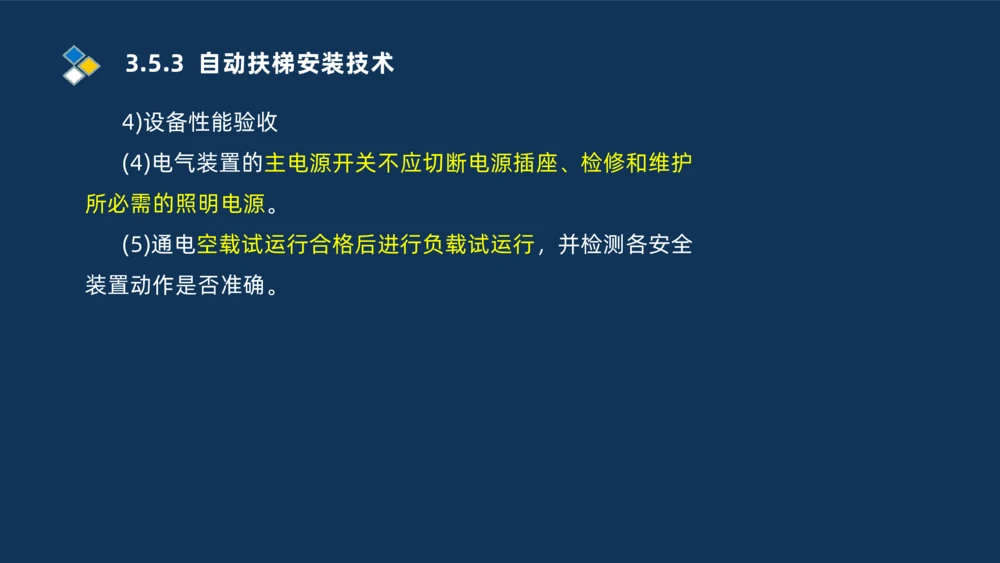 3.5.3 自动扶梯安装技术

4)设备性能验收

(4)电气装置的主电源开关不应切断电源插座、检修和维护所必需的照明电源。

(5)通电空载试运行合格后进行负载试运行，并检测各安全装置动作是否准确。